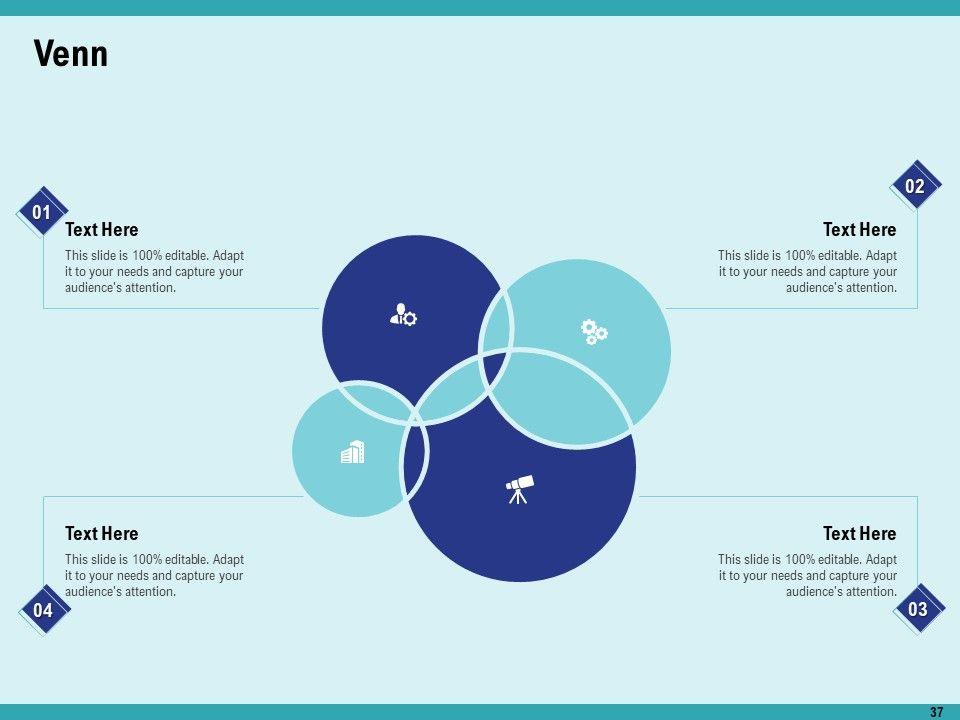 Venn

01

Text Here

This slide is 100% editable. Adapt it to your needs and capture your audience's attention.

02

Text Here

This slide is 100% editable. Adapt it to your needs and capture your audience's attention.

Text Here

This slide is 100% editable. Adapt it to your needs and capture your audience's attention.

04

Text Here

This slide is 100% editable. Adapt it to your needs and capture your audience's attention.

03

37